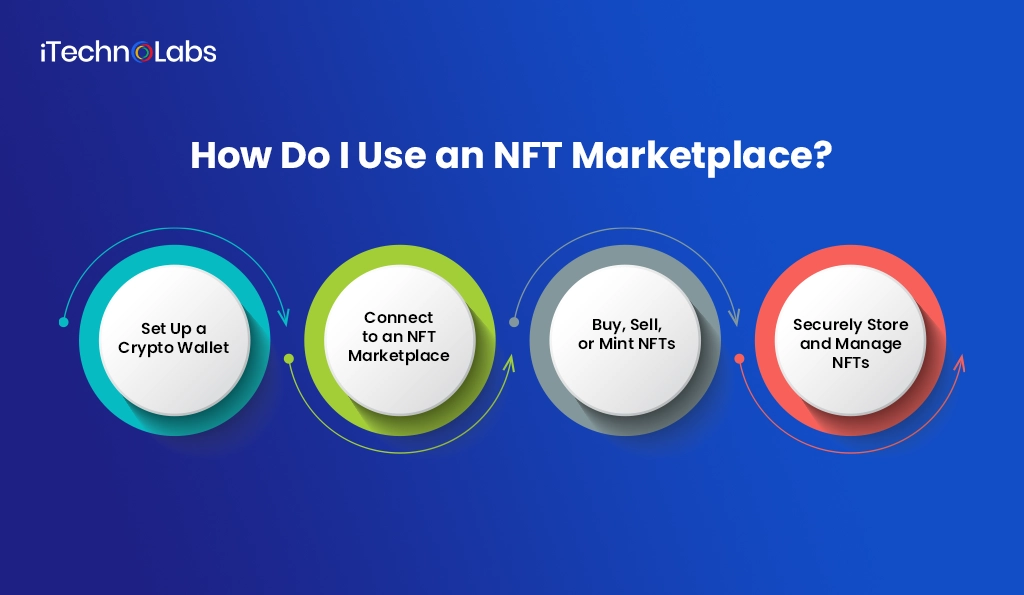 iTechnoLabs

How Do I Use an NFT Marketplace?

Set Up a Crypto Wallet

Connect to an NFT Marketplace

Buy, Sell, or Mint NFTs

Securely Store and Manage NFTs